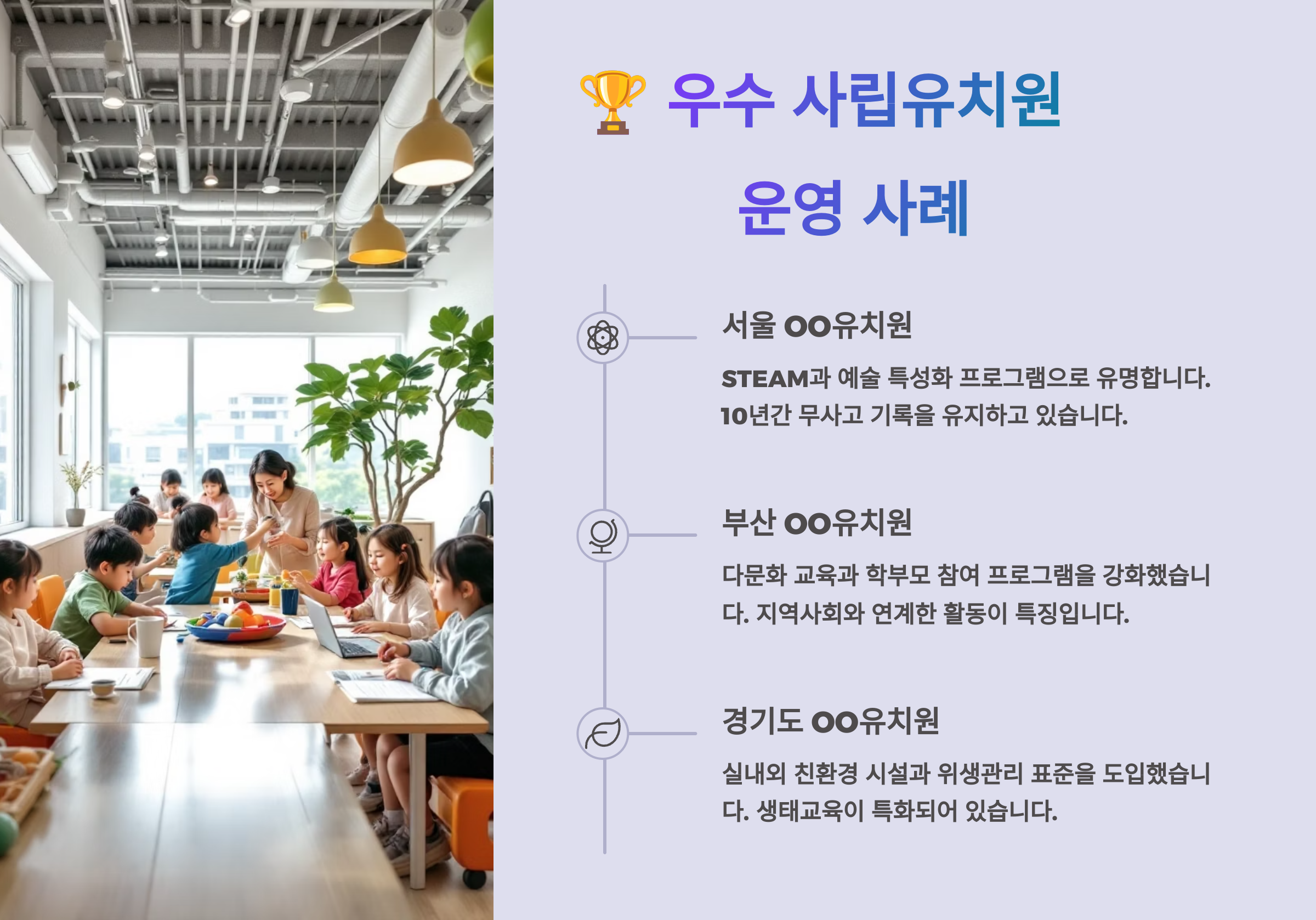 🏆 우수 사립유치원 운영 사례

서울 OO유치원

STEAM과 예술 특성화 프로그램으로 유명합니다. 10년간 무사고 기록을 유지하고 있습니다.

부산 OO유치원

다문화 교육과 학부모 참여 프로그램을 강화했습니다. 지역사회와 연계한 활동이 특징입니다.

경기도 OO유치원

실내외 친환경 시설과 위생관리 표준을 도입했습니다. 생태교육이 특화되어 있습니다.